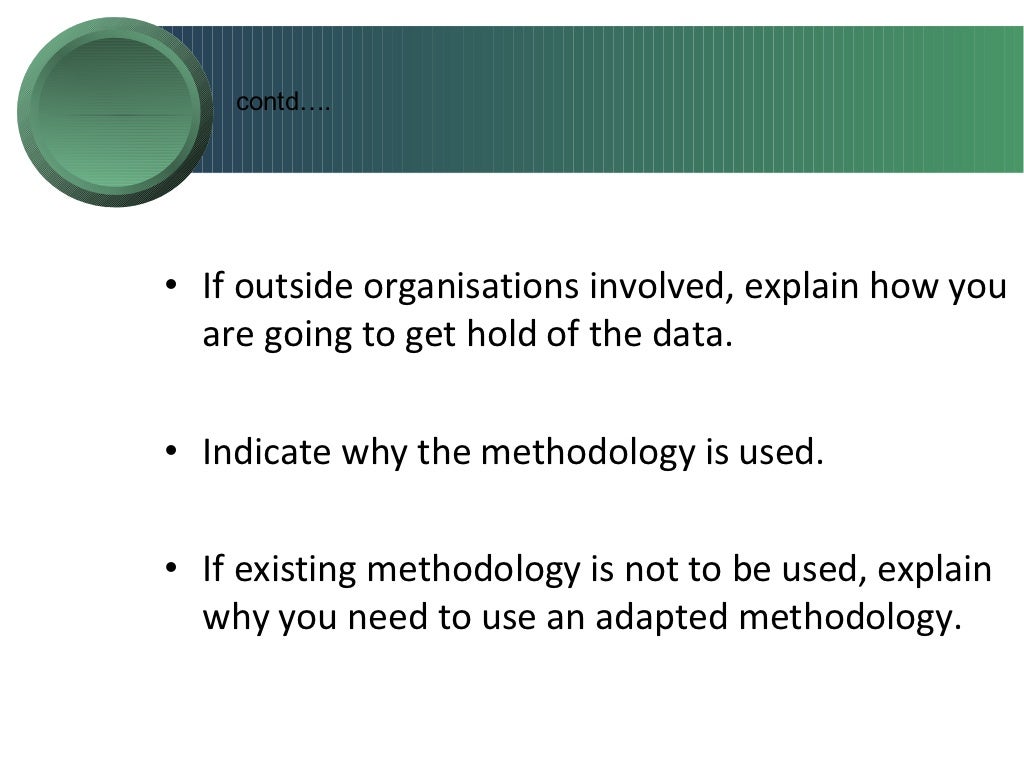 contd….

• If outside organisations involved, explain how you are going to get hold of the data.

• Indicate why the methodology is used.

• If existing methodology is not to be used, explain why you need to use an adapted methodology.